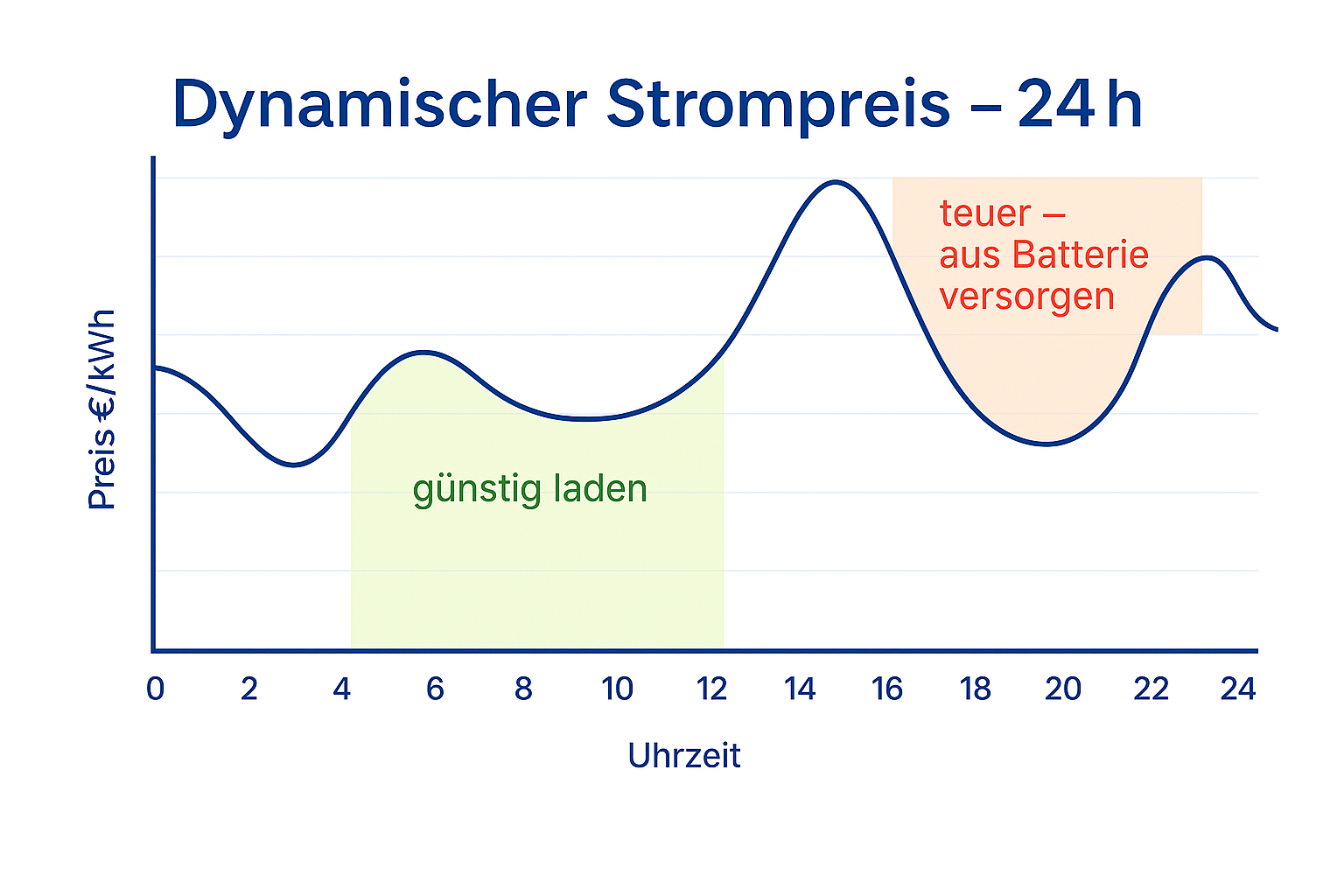 Dynamischer Strompreis – 24 h

Preis €/kWh

teuer – aus Batterie versorgen

günstig laden

0 2 4 6 8 10 12 14 16 18 20 22 24

Uhrzeit